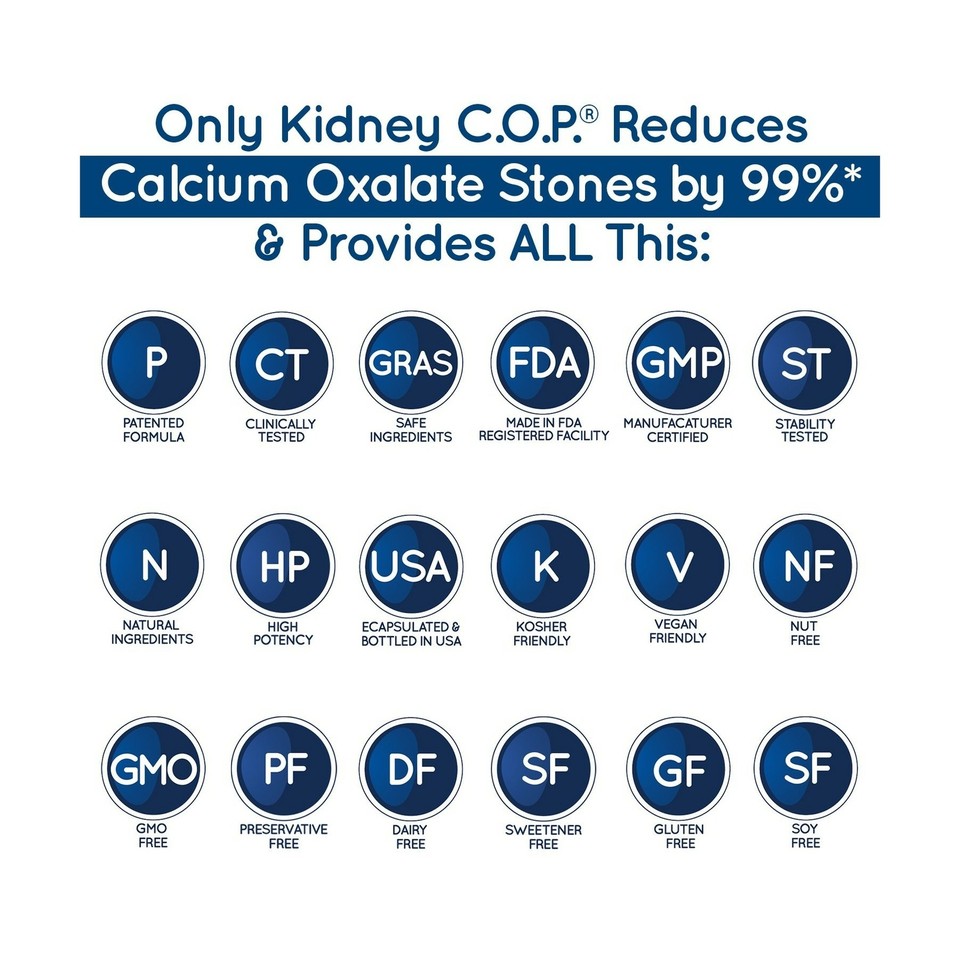 Only Kidney C.O.P.® Reduces
Calcium Oxalate Stones by 99%*
& Provides ALL This:

P
PATENTED FORMULA

CT
CLINICALLY TESTED

GRAS
SAFE INGREDIENTS

FDA
MADE IN FDA REGISTERED FACILITY

GMP
MANUFACATURER CERTIFIED

ST
STABILITY TESTED

N
NATURAL INGREDIENTS

HP
HIGH POTENCY

USA
ECAPSULATED & BOTTLED IN USA

K
KOSHER FRIENDLY

V
VEGAN FRIENDLY

NF
NUT FREE

GMO
GMO FREE

PF
PRESERVATIVE FREE

DF
DAIRY FREE

SF
SWEETENER FREE

GF
GLUTEN FREE

SF
SOY FREE